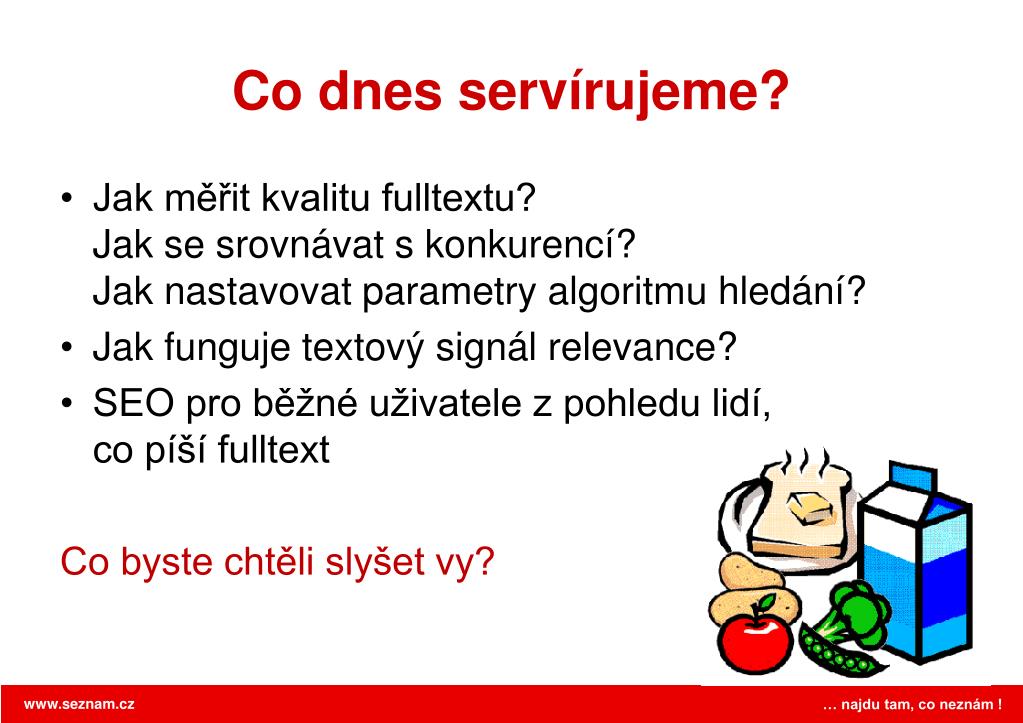 Co dnes servírujeme?

• Jak měřit kvalitu fulltextu?
Jak se srovnávat s konkurencí?
Jak nastavovat parametry algoritmu hledání?
• Jak funguje textový signál relevance?
• SEO pro běžné uživatele z pohledu lidí, co píší fulltext

Co byste chtěli slyšet vy?

www.seznam.cz

… najdu tam, co neznám !